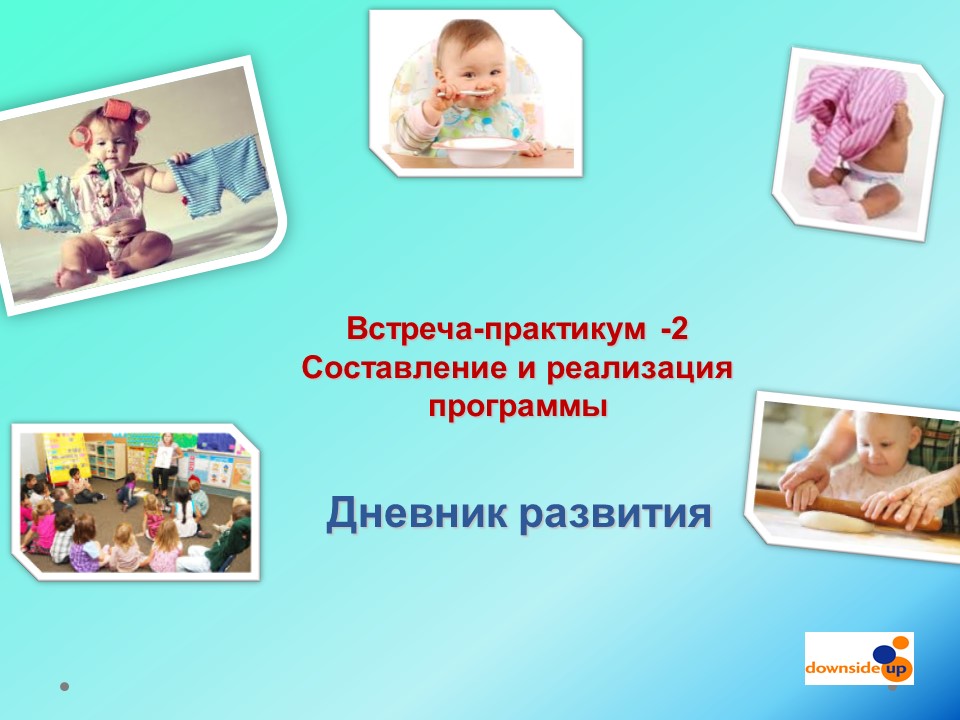 Встреча-практикум -2
Составление и реализация программы

Дневник развития

downside up